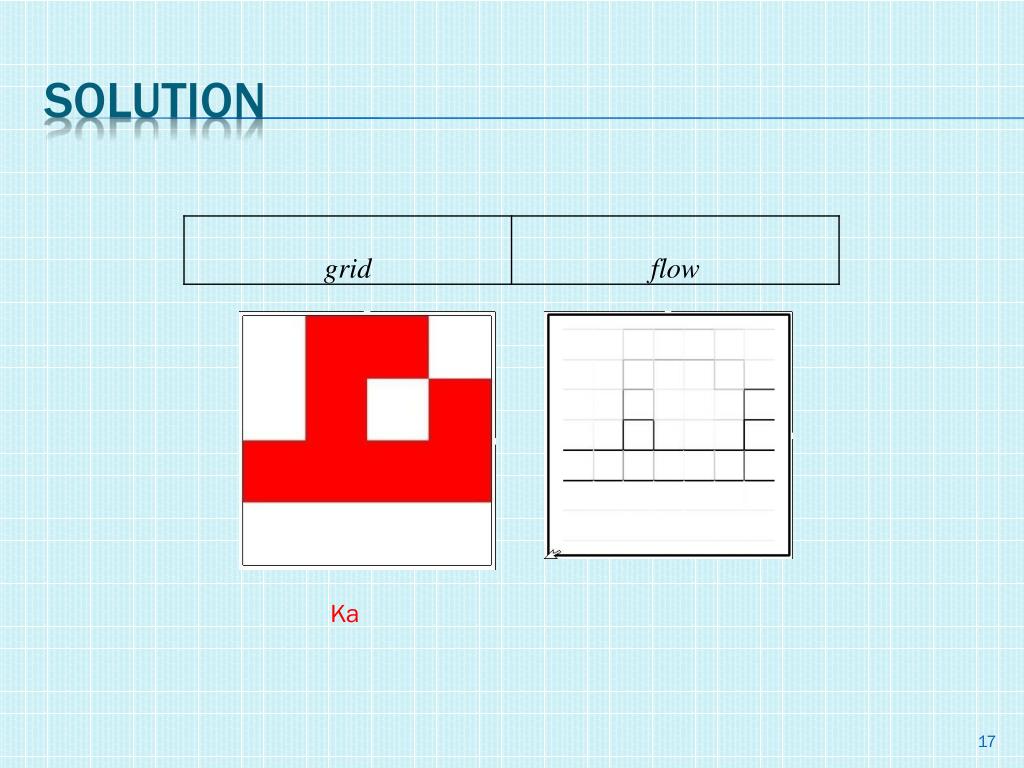 SOLUTION

| grid | flow |
|---|---|

Ka

17